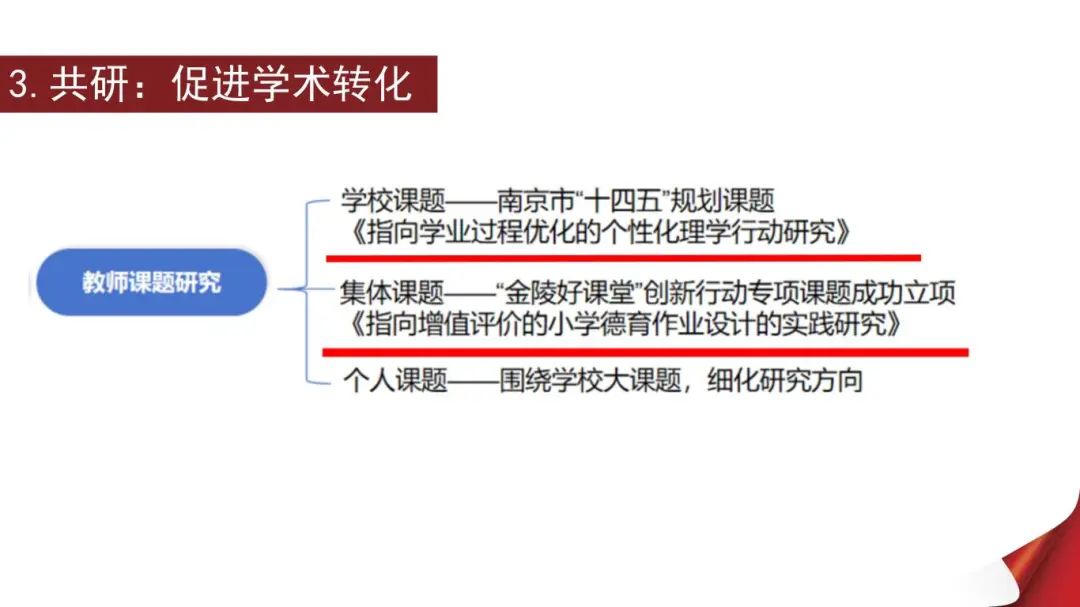 3. 共研：促进学术转化

教师课题研究

学校课题——南京市“十四五”规划课题
《指向学业过程优化的个性化理学行动研究》

集体课题——“金陵好课堂”创新行动专项课题成功立项
《指向增值评价的小学德育作业设计的实践研究》

个人课题——围绕学校大课题，细化研究方向